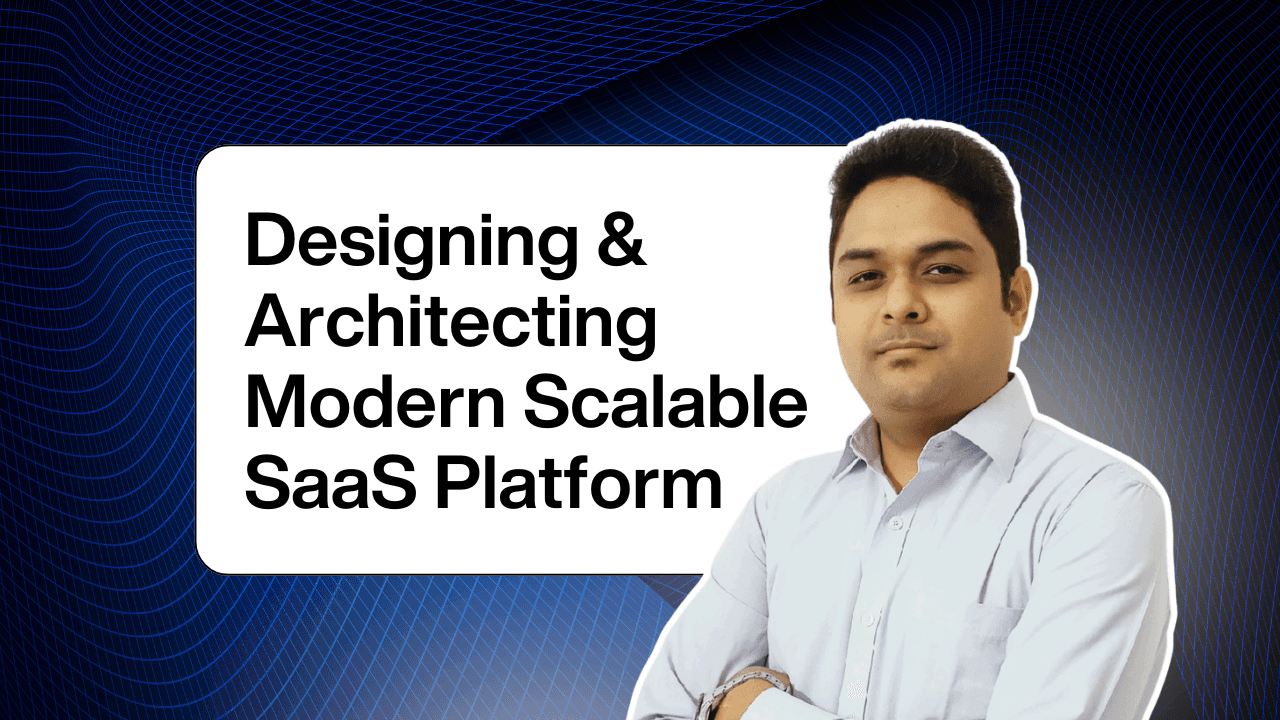 Designing & Architecting Modern Scalable SaaS Platform